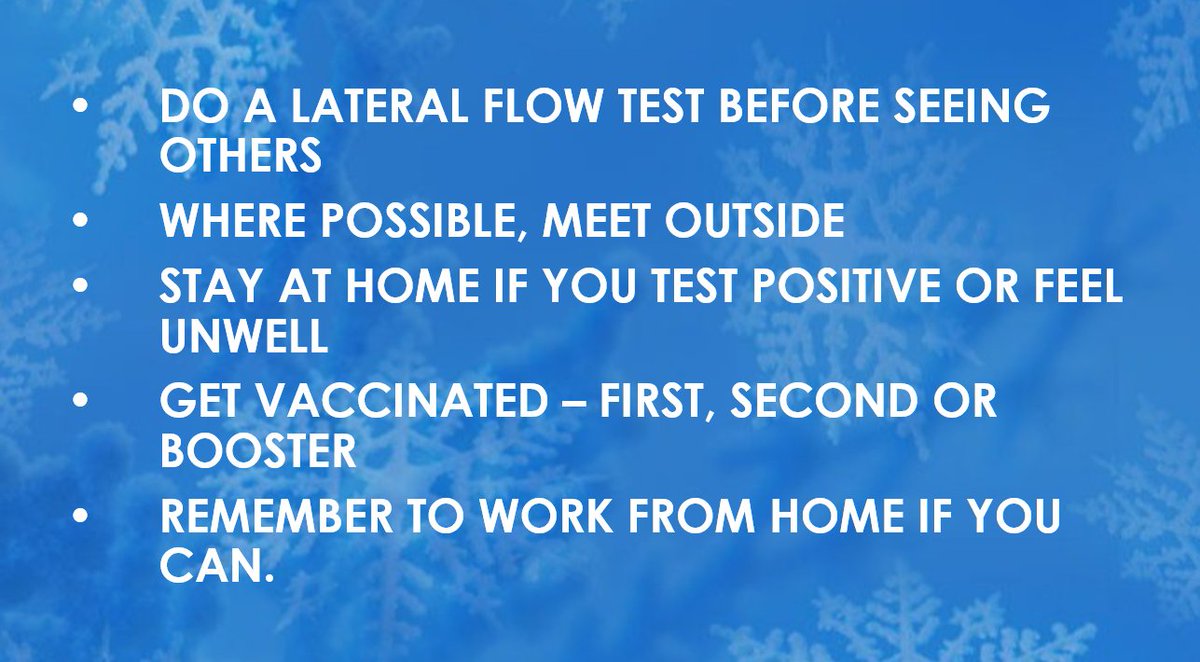 • DO A LATERAL FLOW TEST BEFORE SEEING OTHERS
• WHERE POSSIBLE, MEET OUTSIDE
• STAY AT HOME IF YOU TEST POSITIVE OR FEEL UNWELL
• GET VACCINATED – FIRST, SECOND OR BOOSTER
• REMEMBER TO WORK FROM HOME IF YOU CAN.